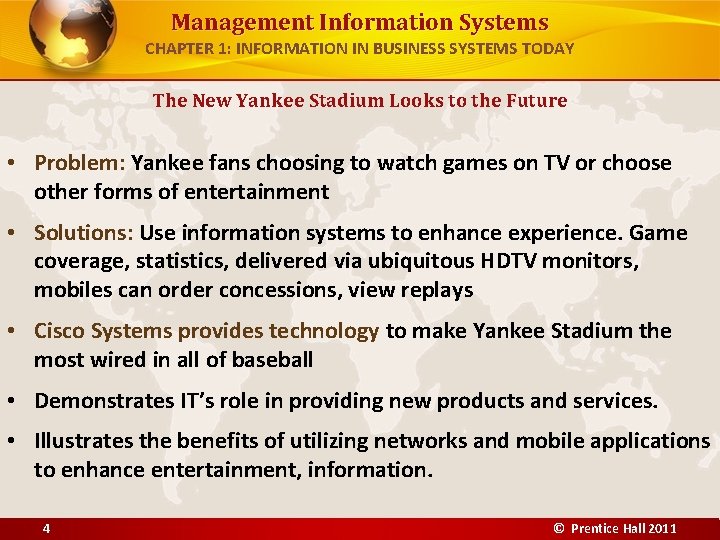 Management Information Systems
CHAPTER 1: INFORMATION IN BUSINESS SYSTEMS TODAY

The New Yankee Stadium Looks to the Future

• Problem: Yankee fans choosing to watch games on TV or choose other forms of entertainment

• Solutions: Use information systems to enhance experience. Game coverage, statistics, delivered via ubiquitous HDTV monitors, mobiles can order concessions, view replays

• Cisco Systems provides technology to make Yankee Stadium the most wired in all of baseball

• Demonstrates IT's role in providing new products and services.

• Illustrates the benefits of utilizing networks and mobile applications to enhance entertainment, information.

4

© Prentice Hall 2011